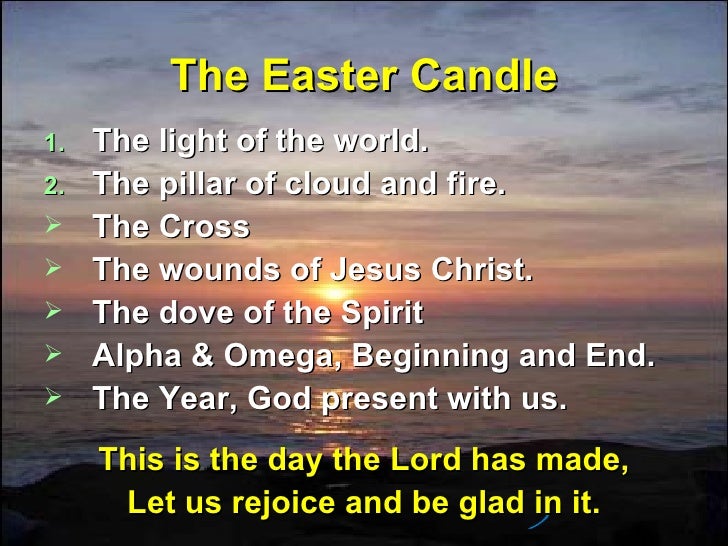 The Easter Candle

1. The light of the world.
2. The pillar of cloud and fire.
➢ The Cross
➢ The wounds of Jesus Christ.
➢ The dove of the Spirit
➢ Alpha & Omega, Beginning and End.
➢ The Year, God present with us.

This is the day the Lord has made,
Let us rejoice and be glad in it.